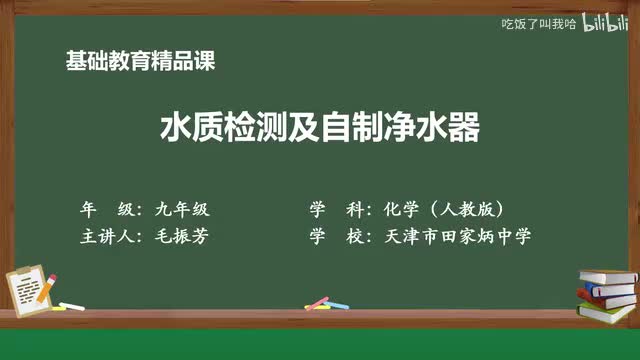 吃饭了叫我哈 bilibili

基础教育精品课

水质检测及自制净水器

年　级：九年级
主讲人：毛振芳

学　科：化学（人教版）
学　校：天津市田家炳中学